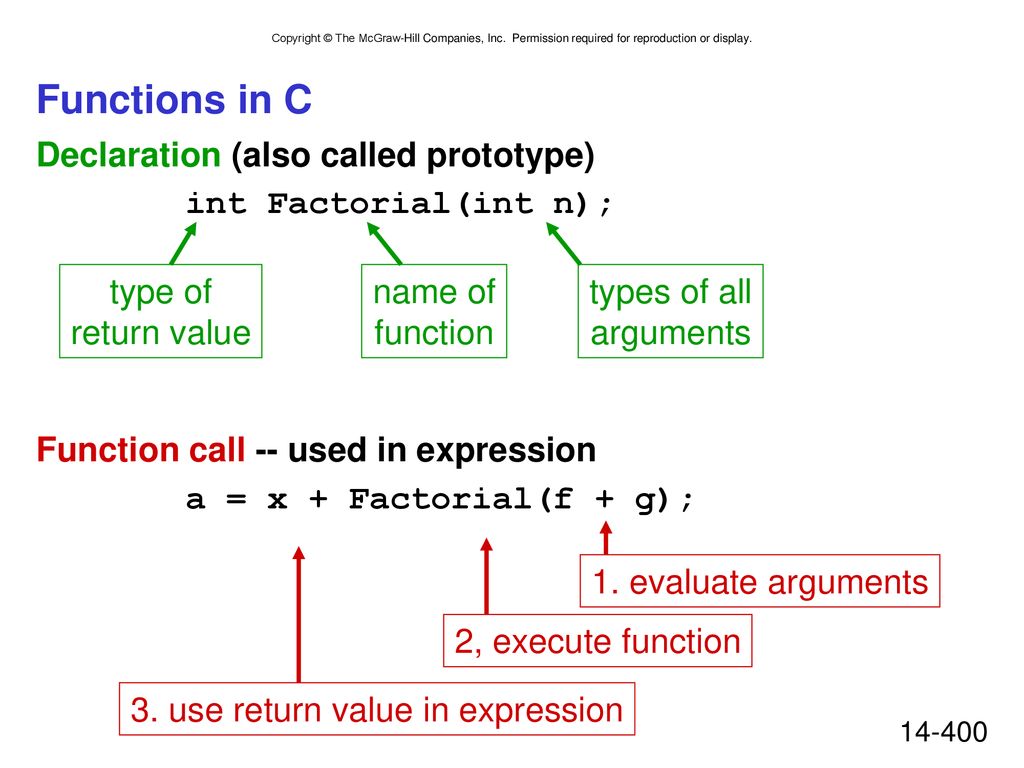 Copyright © The McGraw-Hill Companies, Inc. Permission required for reproduction or display.

Functions in C

Declaration (also called prototype)

int Factorial(int n);

type of return value

name of function

types of all arguments

Function call -- used in expression

a = x + Factorial(f + g);

1. evaluate arguments

2, execute function

3. use return value in expression

14-400